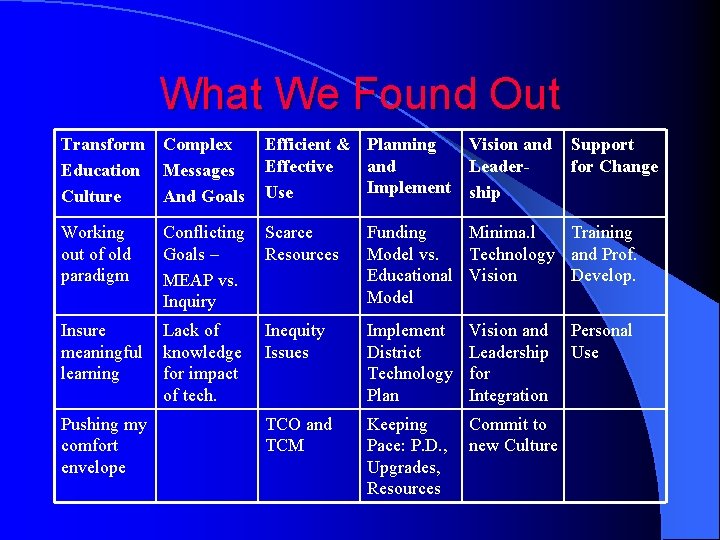 What We Found Out

| Transform Education Culture | Complex Messages And Goals | Efficient & Effective Use | Planning and Implement | Vision and Leadership | Support for Change |
|---|---|---|---|---|---|
| Working out of old paradigm | Conflicting Goals – MEAP vs. Inquiry | Scarce Resources | Funding Model vs. Educational Model | Minima.l Technology Vision | Training and Prof. Develop. |
| Insure meaningful learning | Lack of knowledge for impact of tech. | Inequity Issues | Implement District Technology Plan | Vision and Leadership for Integration | Personal Use |
| Pushing my comfort envelope | | TCO and TCM | Keeping Pace: P.D., Upgrades, Resources | Commit to new Culture | |